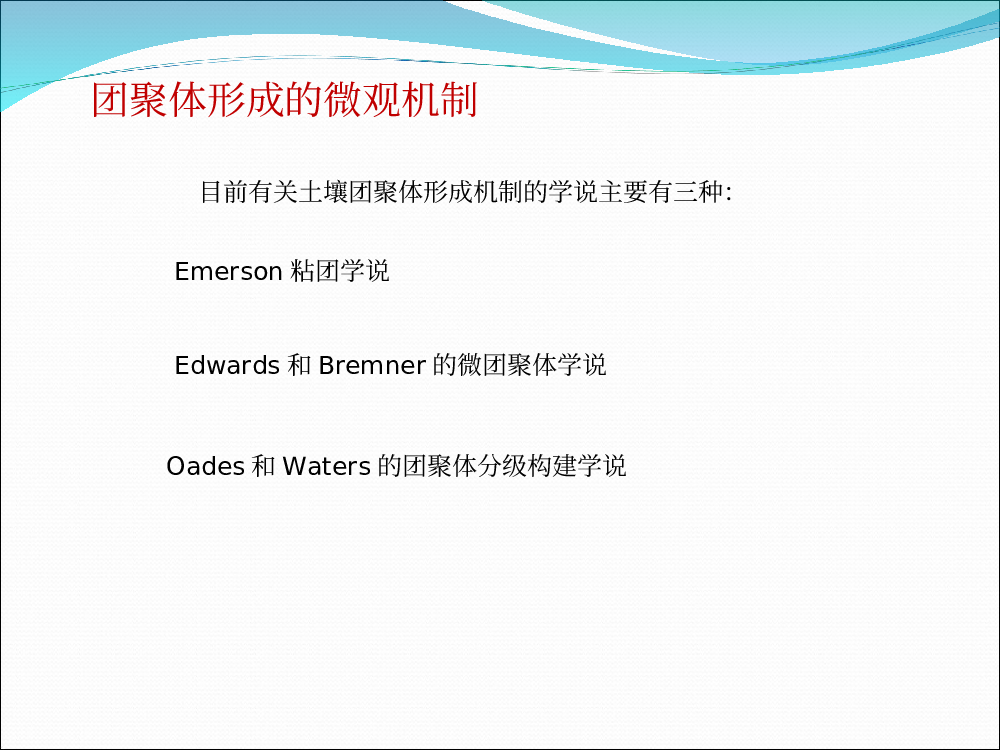 团聚体形成的微观机制

目前有关土壤团聚体形成机制的学说主要有三种:

Emerson 粘团学说

Edwards 和 Bremner 的微团聚体学说

Oades 和 Waters 的团聚体分级构建学说